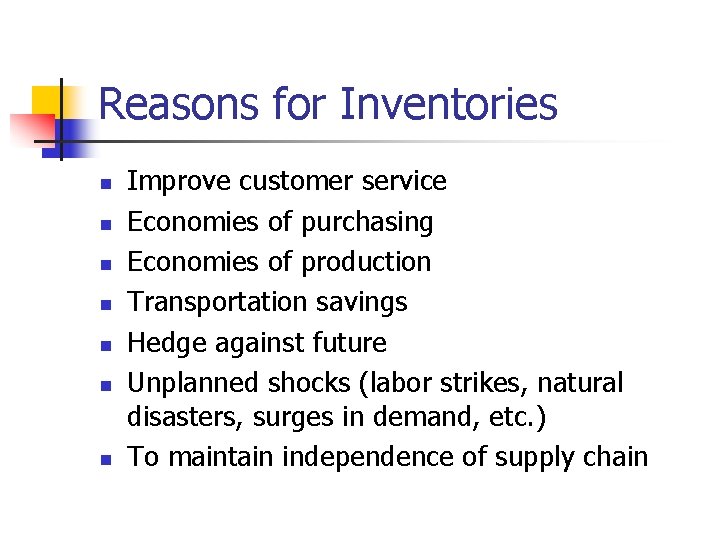 Reasons for Inventories

- Improve customer service
- Economies of purchasing
- Economies of production
- Transportation savings
- Hedge against future
- Unplanned shocks (labor strikes, natural disasters, surges in demand, etc.)
- To maintain independence of supply chain